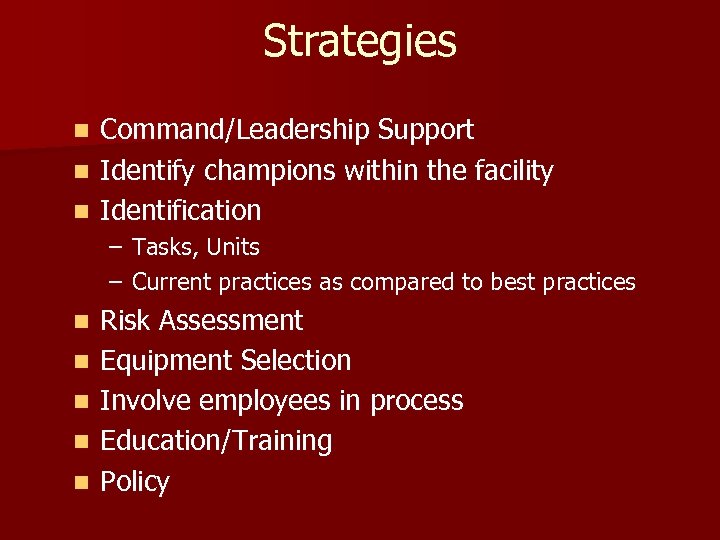 Strategies

- Command/Leadership Support
- Identify champions within the facility
- Identification
  – Tasks, Units
  – Current practices as compared to best practices
- Risk Assessment
- Equipment Selection
- Involve employees in process
- Education/Training
- Policy